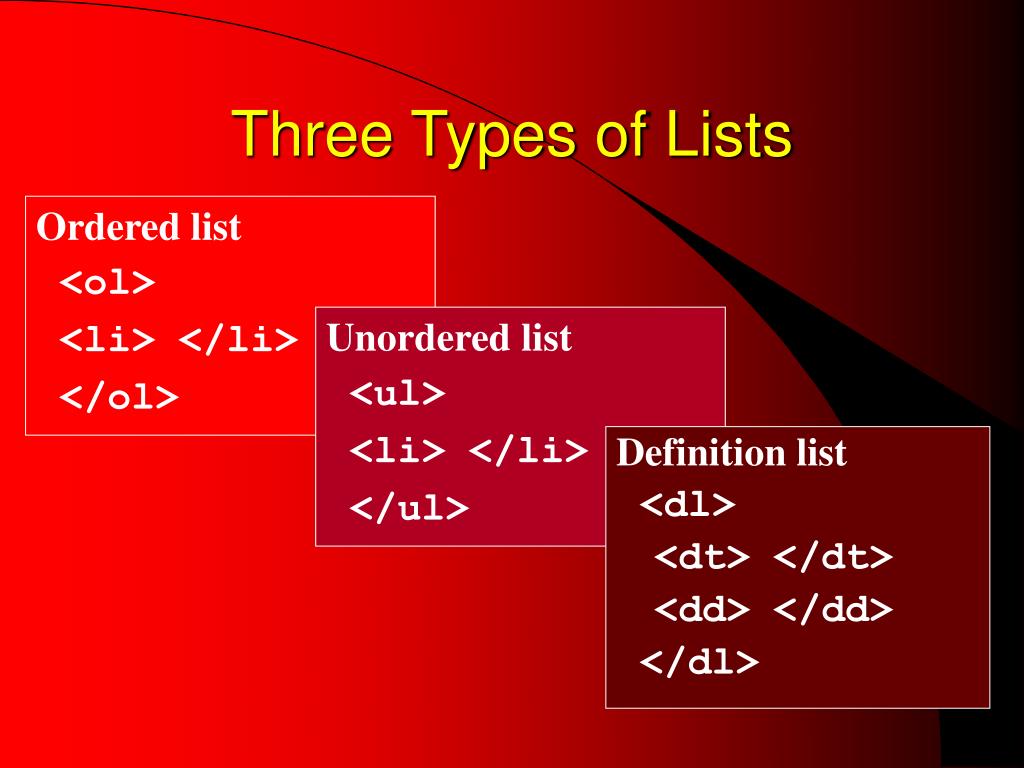 Three Types of Lists

Ordered list
<ol>
<li> </li>
</ol>

Unordered list
<ul>
<li> </li>
</ul>

Definition list
<dl>
<dt> </dt>
<dd> </dd>
</dl>